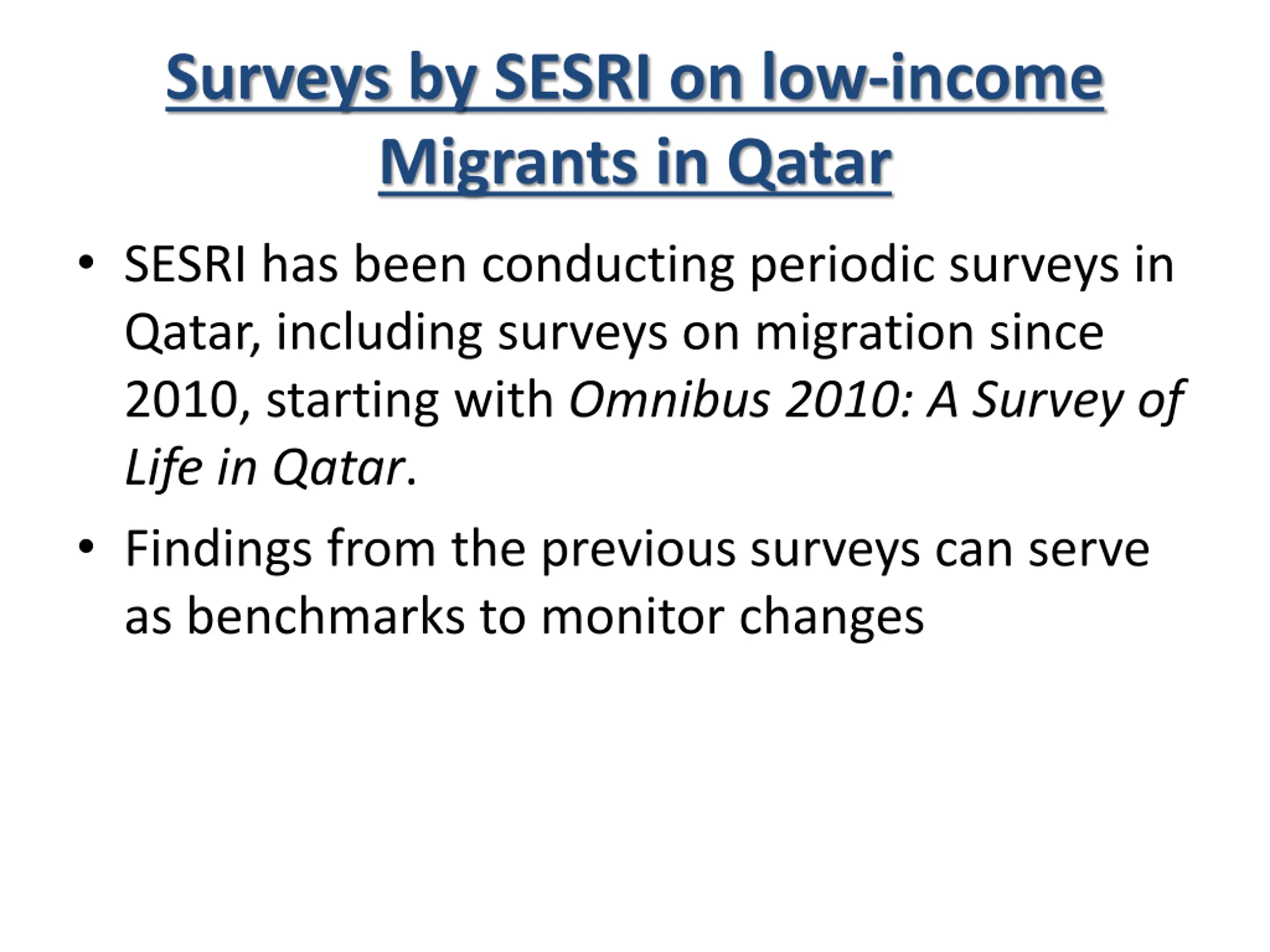 Surveys by SESRI on low-income Migrants in Qatar

• SESRI has been conducting periodic surveys in Qatar, including surveys on migration since 2010, starting with Omnibus 2010: A Survey of Life in Qatar.

• Findings from the previous surveys can serve as benchmarks to monitor changes